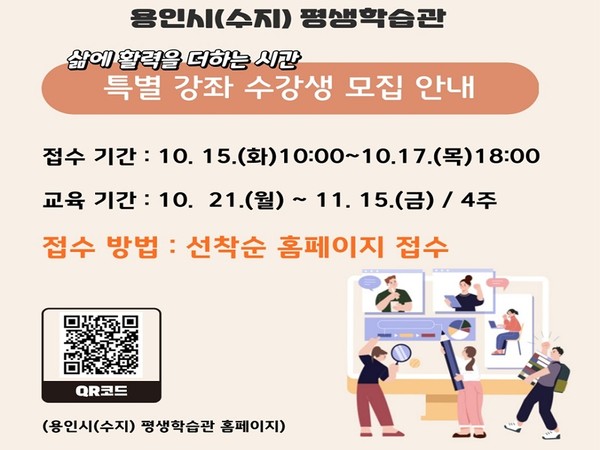 용인시(수지) 평생학습관

삶에 활력을 더하는 시간

특별 강좌 수강생 모집 안내

접수 기간 : 10. 15.(화)10:00~10.17.(목)18:00

교육 기간 : 10. 21.(월) ~ 11. 15.(금) / 4주

접수 방법 : 선착순 홈페이지 접수

QR코드

(용인시(수지) 평생학습관 홈페이지)